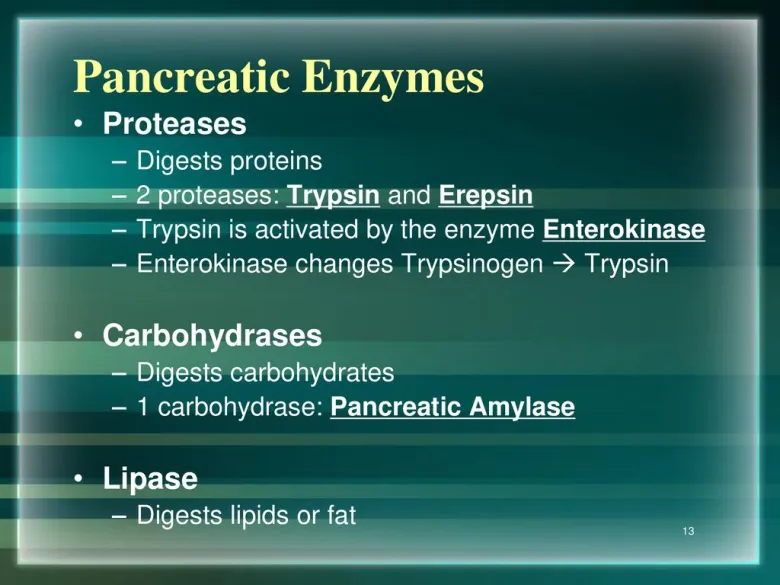 Pancreatic Enzymes

• Proteases
– Digests proteins
– 2 proteases: Trypsin and Erepsin
– Trypsin is activated by the enzyme Enterokinase
– Enterokinase changes Trypsinogen → Trypsin

• Carbohydrases
– Digests carbohydrates
– 1 carbohydrase: Pancreatic Amylase

• Lipase
– Digests lipids or fat

13